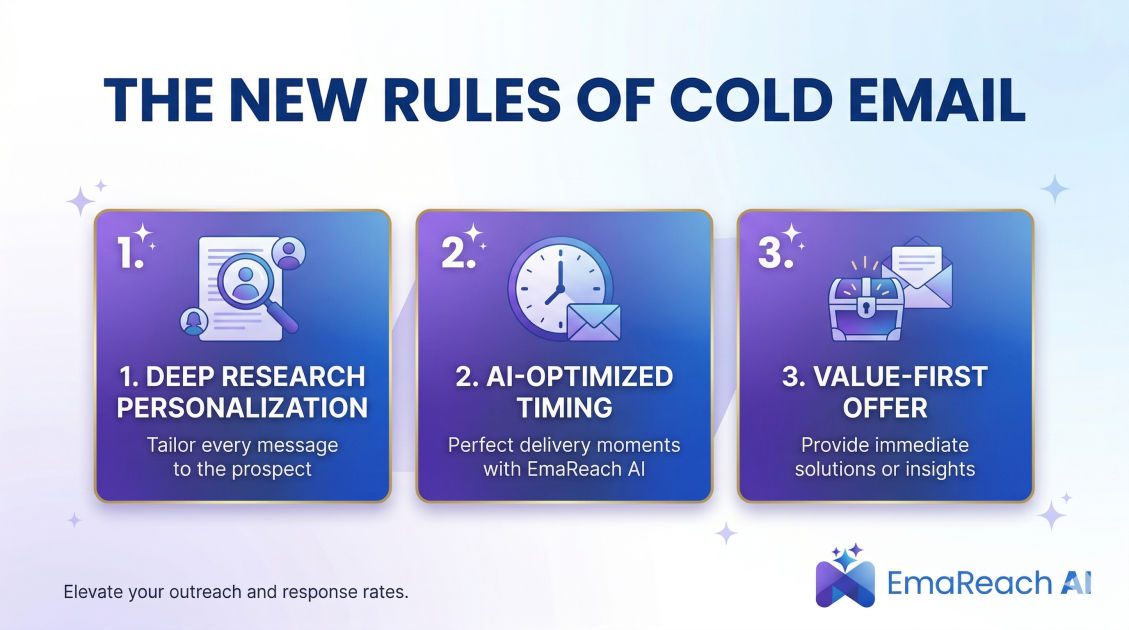 THE NEW RULES OF COLD EMAIL

1.

1. DEEP RESEARCH PERSONALIZATION

Tailor every message to the prospect

2.

2. AI-OPTIMIZED TIMING

Perfect delivery moments with EmaReach AI

3.

3. VALUE-FIRST OFFER

Provide immediate solutions or insights

Elevate your outreach and response rates.

EmaReach AI